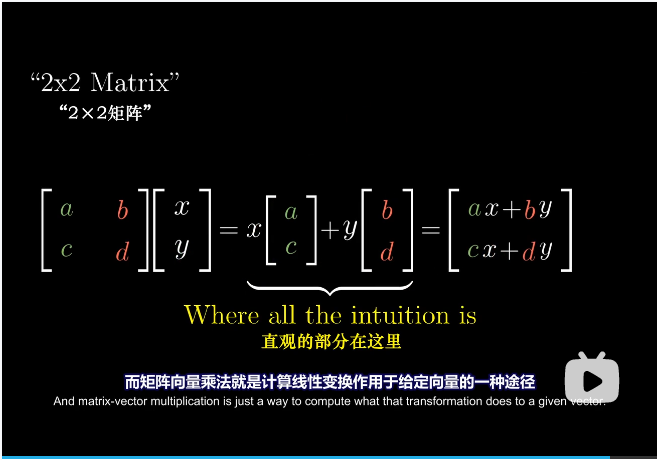 “2x2 Matrix”
“2×2矩阵”

$\begin{bmatrix} a & b \\ c & d \end{bmatrix}\begin{bmatrix} x \\ y \end{bmatrix} = x\begin{bmatrix} a \\ c \end{bmatrix} + y\begin{bmatrix} b \\ d \end{bmatrix} = \begin{bmatrix} ax+by \\ cx+dy \end{bmatrix}$

Where all the intuition is
直观的部分在这里

而矩阵向量乘法就是计算线性变换作用于给定向量的一种途径
And matrix-vector multiplication is just a way to compute what that transformation does to a given vector.